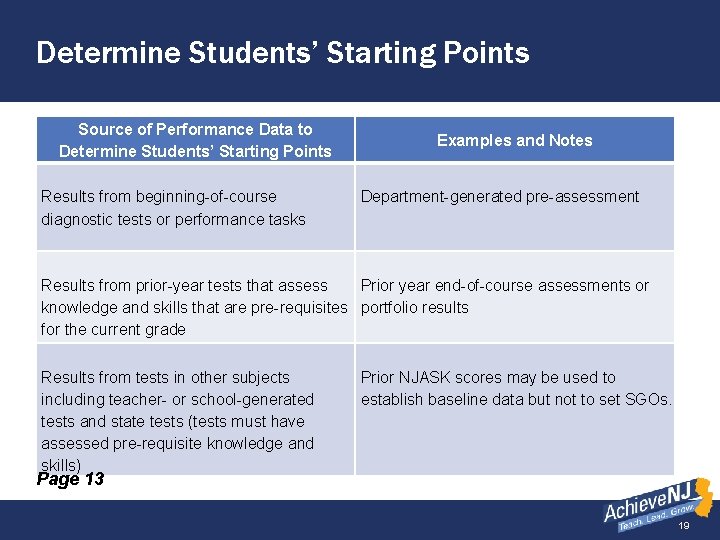 Determine Students' Starting Points

| Source of Performance Data to Determine Students' Starting Points | Examples and Notes |
|---|---|
| Results from beginning-of-course diagnostic tests or performance tasks | Department-generated pre-assessment |
| Results from prior-year tests that assess knowledge and skills that are pre-requisites for the current grade | Prior year end-of-course assessments or portfolio results |
| Results from tests in other subjects including teacher- or school-generated tests and state tests (tests must have assessed pre-requisite knowledge and skills) | Prior NJASK scores may be used to establish baseline data but not to set SGOs. |

Page 13

AchieveNJ
Teach. Lead. Grow.

19